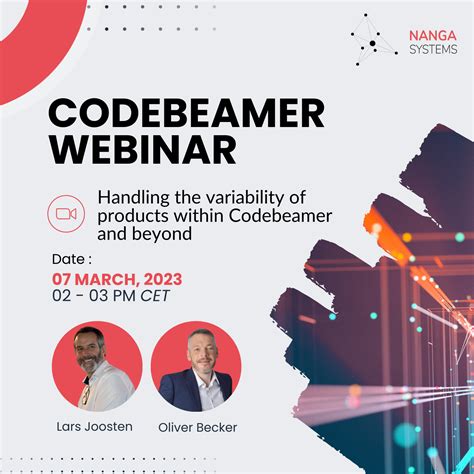 NANGA SYSTEMS

CODEBEAMER WEBINAR

Handling the variability of products within Codebeamer and beyond

Date :
07 MARCH, 2023
02 - 03 PM CET

Lars Joosten
Oliver Becker